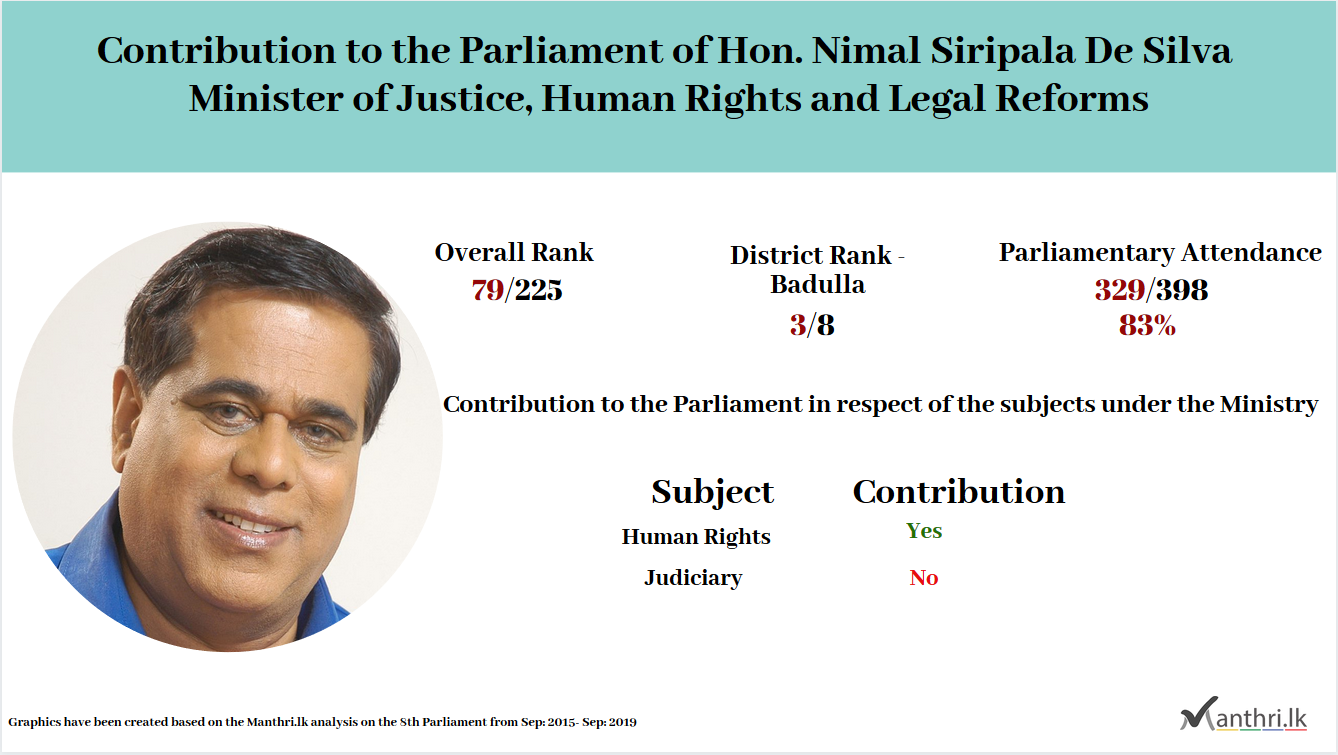 Contribution to the Parliament of Hon. Nimal Siripala De Silva
Minister of Justice, Human Rights and Legal Reforms

Overall Rank
79/225

District Rank - Badulla
3/8

Parliamentary Attendance
329/398
83%

Contribution to the Parliament in respect of the subjects under the Ministry

| Subject | Contribution |
|---|---|
| Human Rights | Yes |
| Judiciary | No |

Graphics have been created based on the Manthri.lk analysis on the 8th Parliament from Sep: 2015- Sep: 2019

Manthri.lk